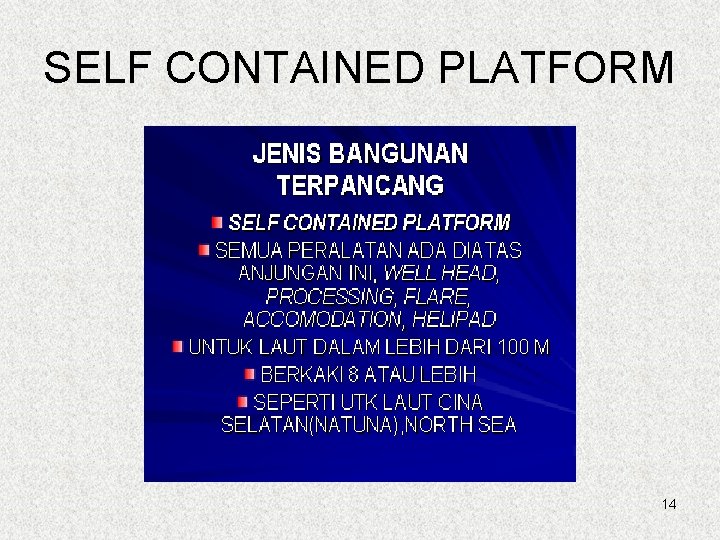 SELF CONTAINED PLATFORM

JENIS BANGUNAN TERPANCANG

SELF CONTAINED PLATFORM

SEMUA PERALATAN ADA DIATAS ANJUNGAN INI, WELL HEAD, PROCESSING, FLARE, ACCOMODATION, HELIPAD

UNTUK LAUT DALAM LEBIH DARI 100 M

BERKAKI 8 ATAU LEBIH

SEPERTI UTK LAUT CINA SELATAN(NATUNA),NORTH SEA

14